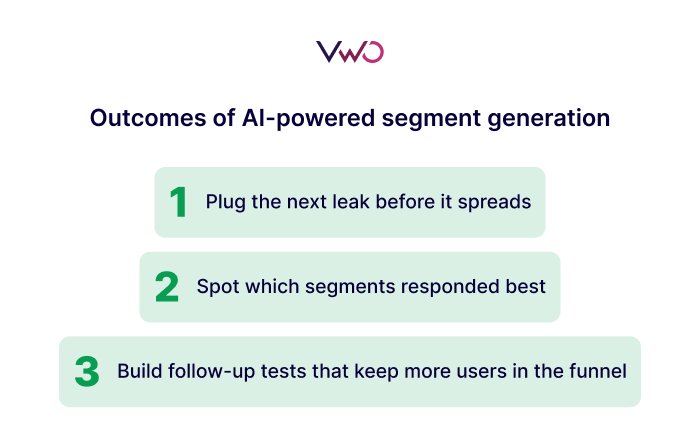 VWO

Outcomes of AI-powered segment generation

1 Plug the next leak before it spreads

2 Spot which segments responded best

3 Build follow-up tests that keep more users in the funnel